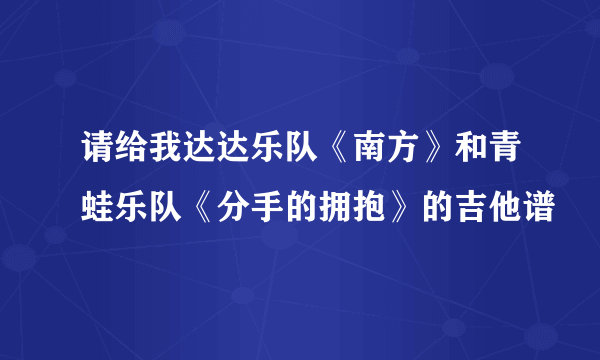 请给我达达乐队《南方》和青蛙乐队《分手的拥抱》的吉他谱